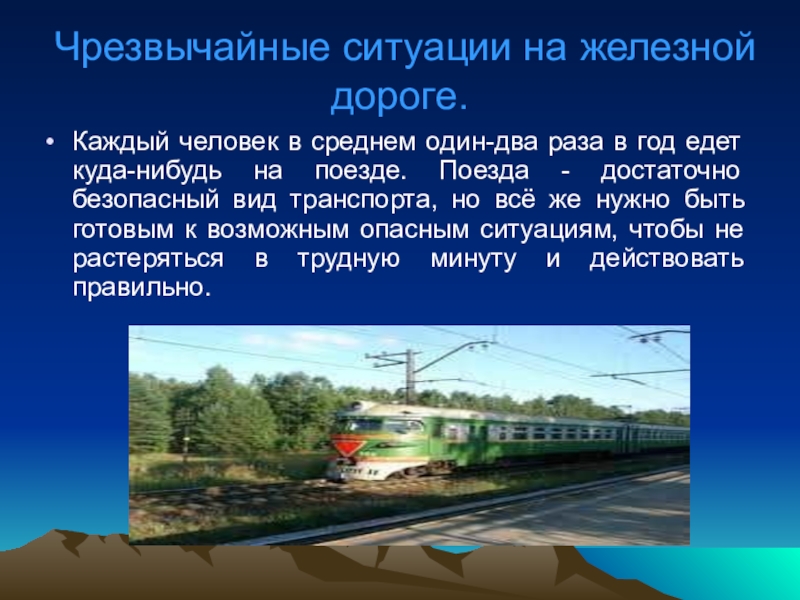 Чрезвычайные ситуации на железной дороге.

• Каждый человек в среднем один-два раза в год едет куда-нибудь на поезде. Поезда - достаточно безопасный вид транспорта, но всё же нужно быть готовым к возможным опасным ситуациям, чтобы не растеряться в трудную минуту и действовать правильно.